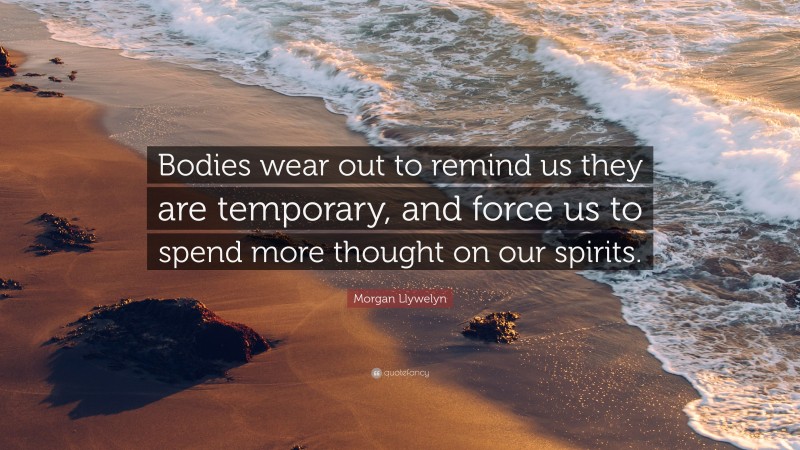 Bodies wear out to remind us they are temporary, and force us to spend more thought on our spirits.

Morgan Llywelyn

quotefancy